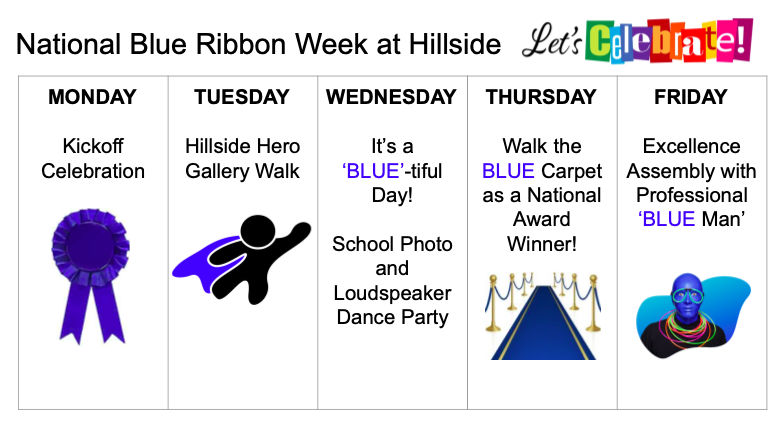 National Blue Ribbon Week at Hillside Let's Celebrate!

| MONDAY | TUESDAY | WEDNESDAY | THURSDAY | FRIDAY |
|---|---|---|---|---|
| Kickoff Celebration | Hillside Hero Gallery Walk | It's a 'BLUE'-tiful Day! School Photo and Loudspeaker Dance Party | Walk the BLUE Carpet as a National Award Winner! | Excellence Assembly with Professional 'BLUE Man' |